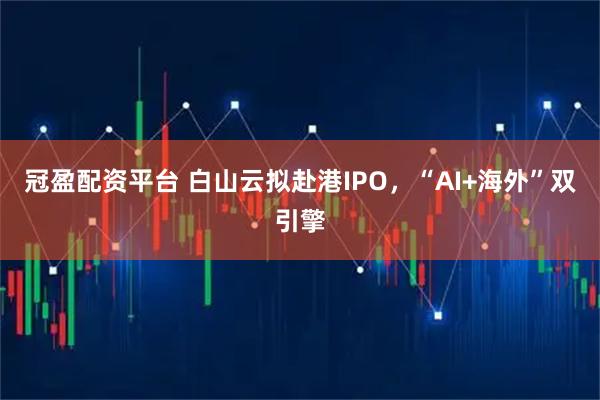 冠盈配资平台 白山云拟赴港IPO，“AI+海外”双引擎